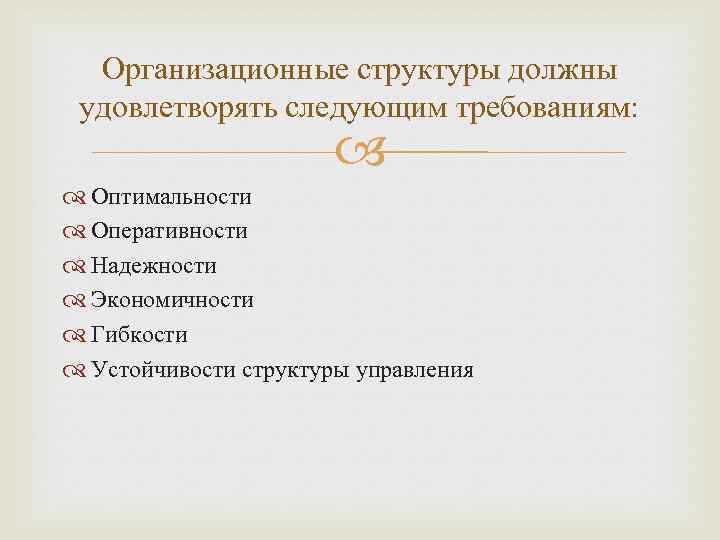 Организационные структуры должны удовлетворять следующим требованиям:

Оптимальности
Оперативности
Надежности
Экономичности
Гибкости
Устойчивости структуры управления